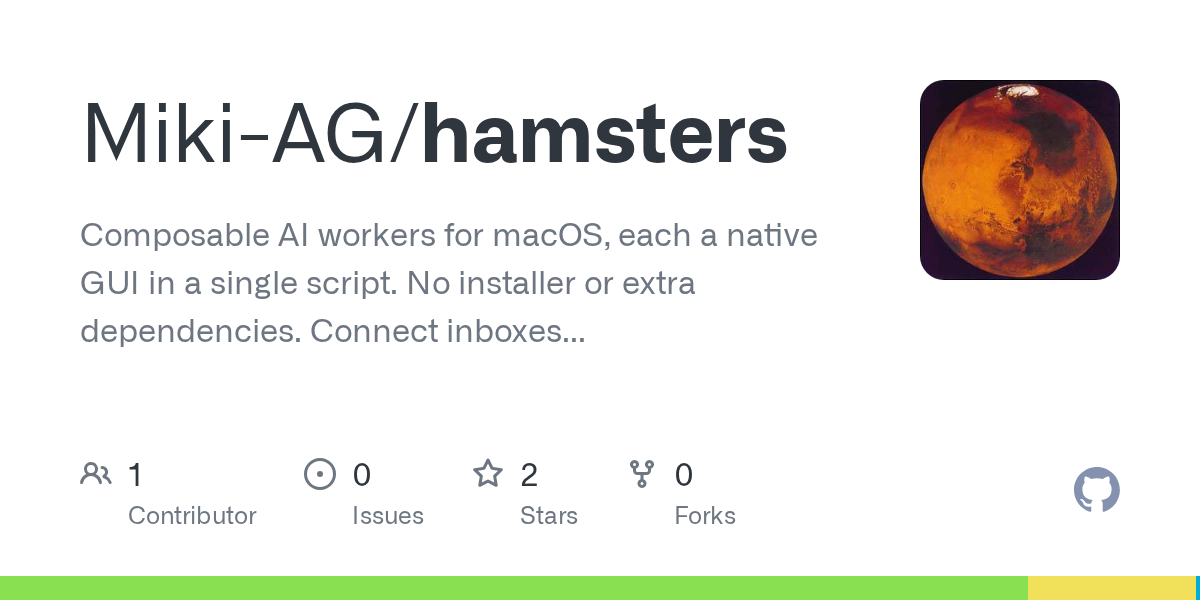 Miki-AG/hamsters

Composable AI workers for macOS, each a native GUI in a single script. No installer or extra dependencies. Connect inboxes...

1 Contributor

0 Issues

2 Stars

0 Forks